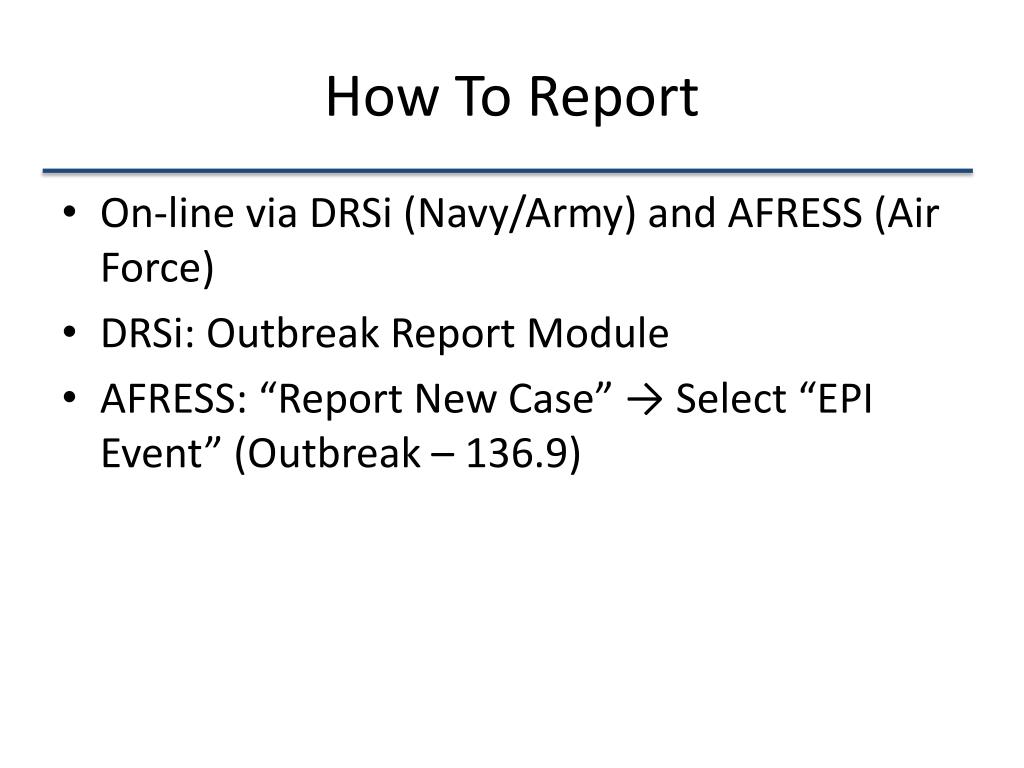 How To Report

• On-line via DRSi (Navy/Army) and AFRESS (Air Force)
• DRSi: Outbreak Report Module
• AFRESS: “Report New Case” → Select “EPI Event” (Outbreak – 136.9)